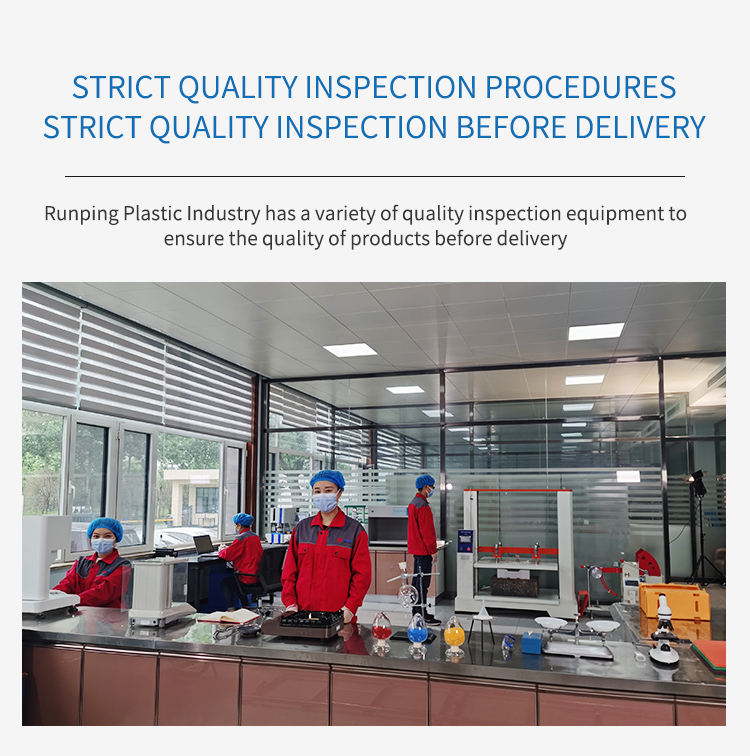 STRICT QUALITY INSPECTION PROCEDURES
STRICT QUALITY INSPECTION BEFORE DELIVERY

Runping Plastic Industry has a variety of quality inspection equipment to ensure the quality of products before delivery